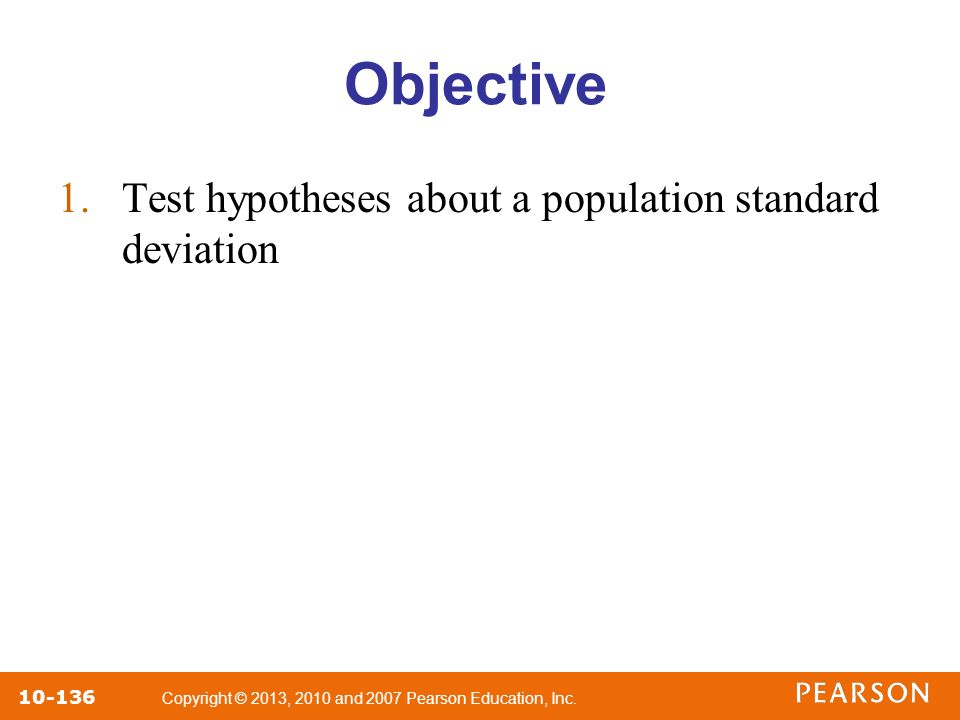 Objective

1. Test hypotheses about a population standard deviation

10-136 Copyright © 2013, 2010 and 2007 Pearson Education, Inc. PEARSON